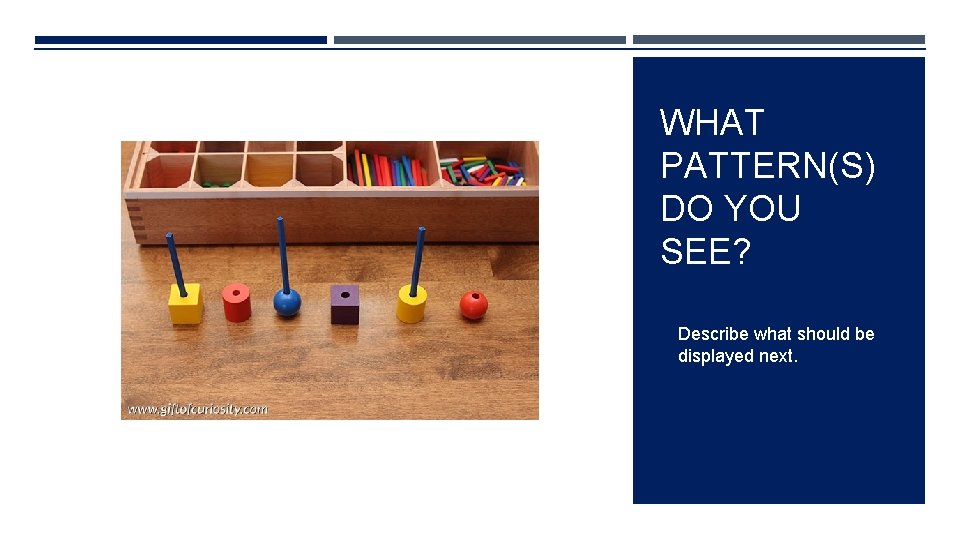 www.giftofcuriosity.com

WHAT PATTERN(S) DO YOU SEE?

Describe what should be displayed next.